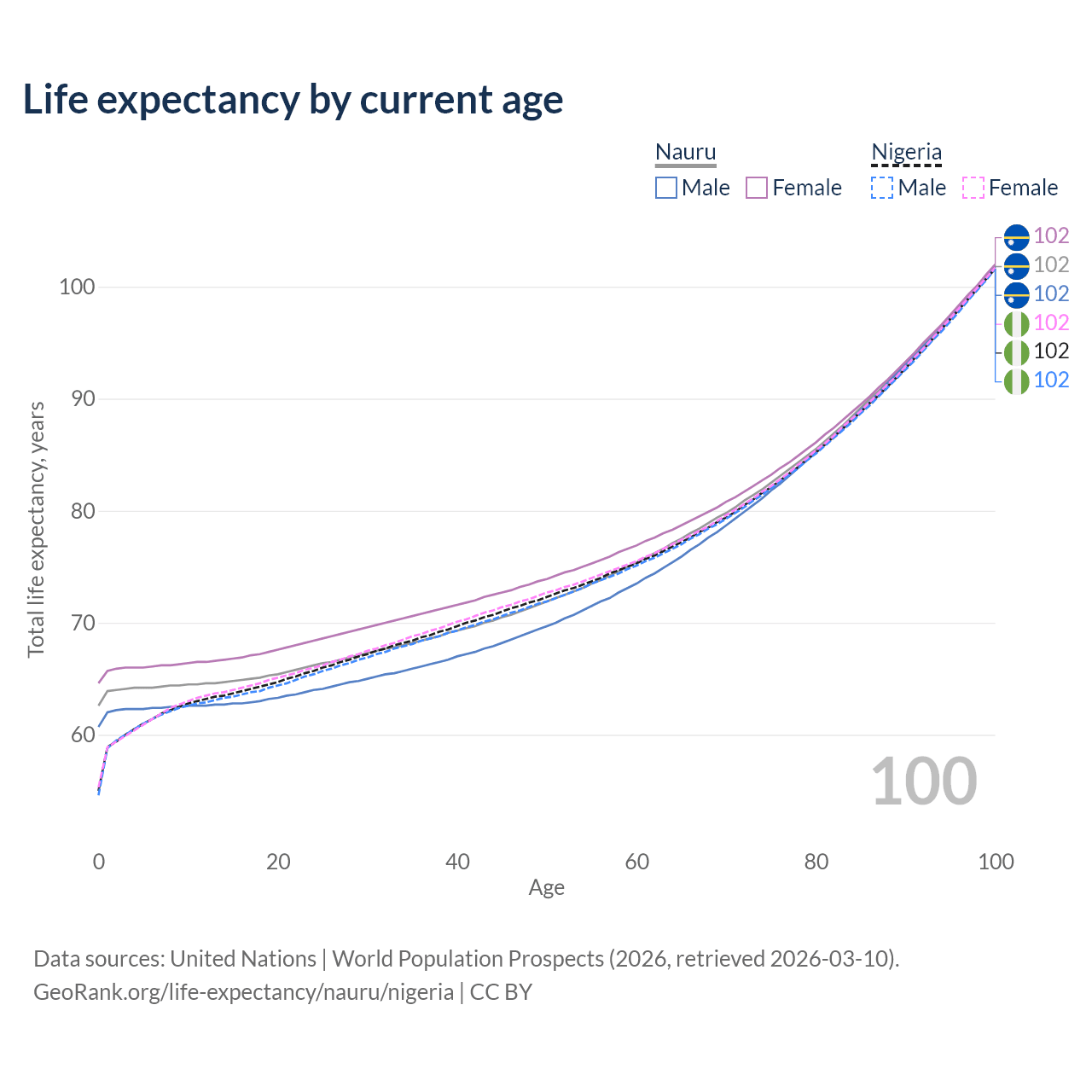 Life expectancy by current age

Nauru
Male
Female

Nigeria
Male
Female

102
102
102
102
102
102

100
90
80
70
60

Total life expectancy, years

100

0
20
40
60
80
100

Age

Data sources: United Nations | World Population Prospects (2026, retrieved 2026-03-10).
GeoRank.org/life-expectancy/nauru/nigeria | CC BY